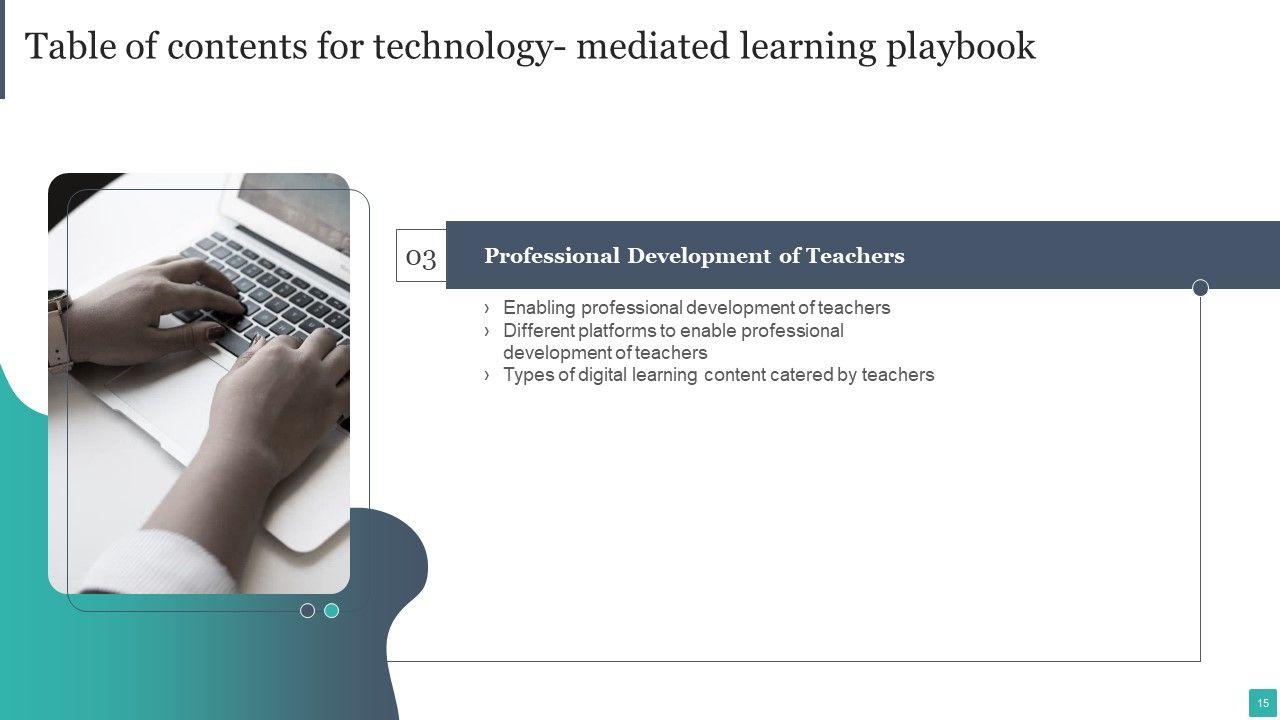 Table of contents for technology- mediated learning playbook

03

Professional Development of Teachers

› Enabling professional development of teachers
› Different platforms to enable professional development of teachers
› Types of digital learning content catered by teachers

15